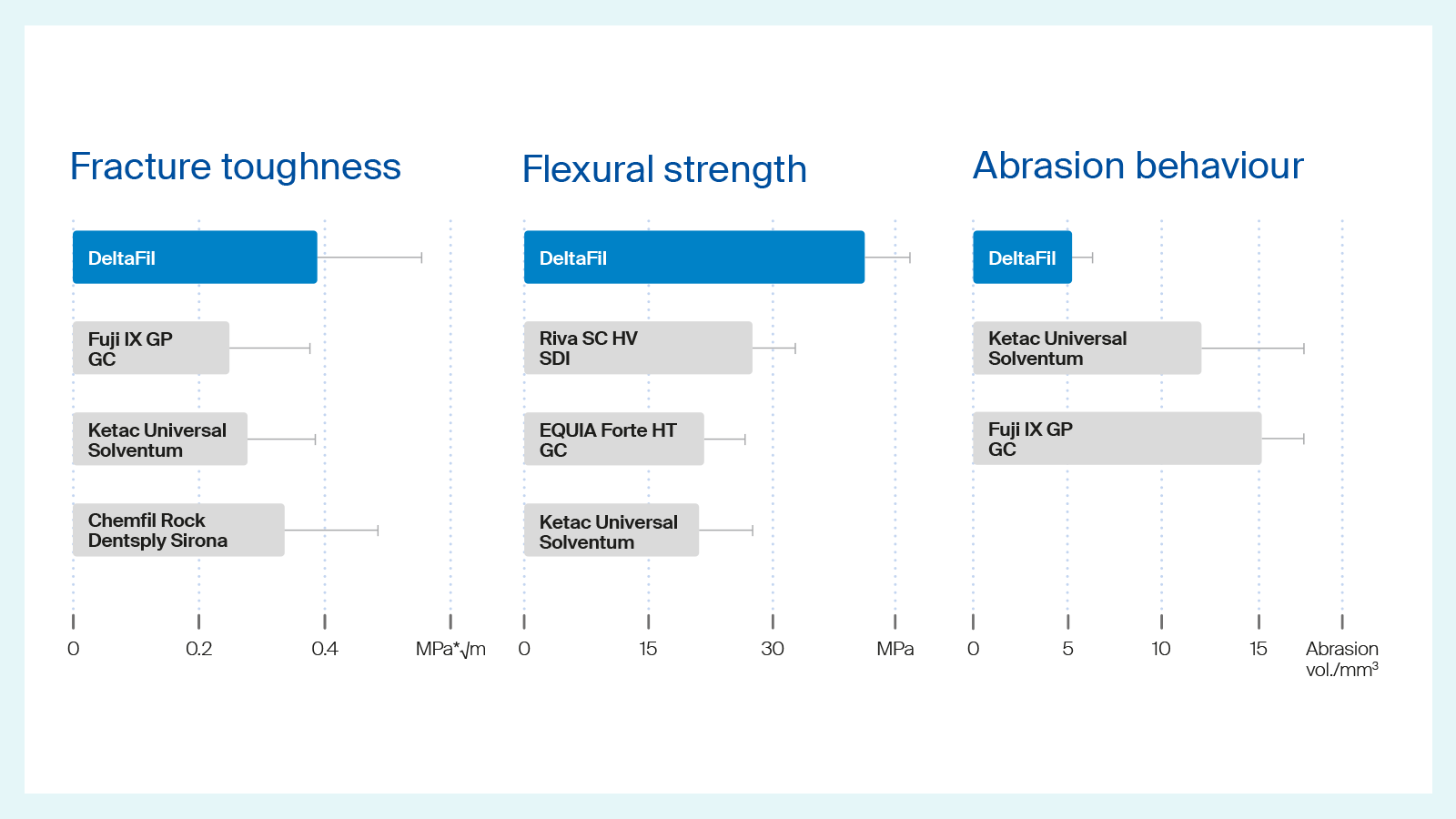 Fracture toughness

DeltaFil

Fuji IX GP
GC

Ketac Universal
Solventum

Chemfil Rock
Dentsply Sirona

0 0.2 0.4 MPa*$\sqrt{m}$

Flexural strength

DeltaFil

Riva SC HV
SDI

EQUIA Forte HT
GC

Ketac Universal
Solventum

0 15 30 MPa

Abrasion behaviour

DeltaFil

Ketac Universal
Solventum

Fuji IX GP
GC

0 5 10 15 Abrasion vol./$mm^3$